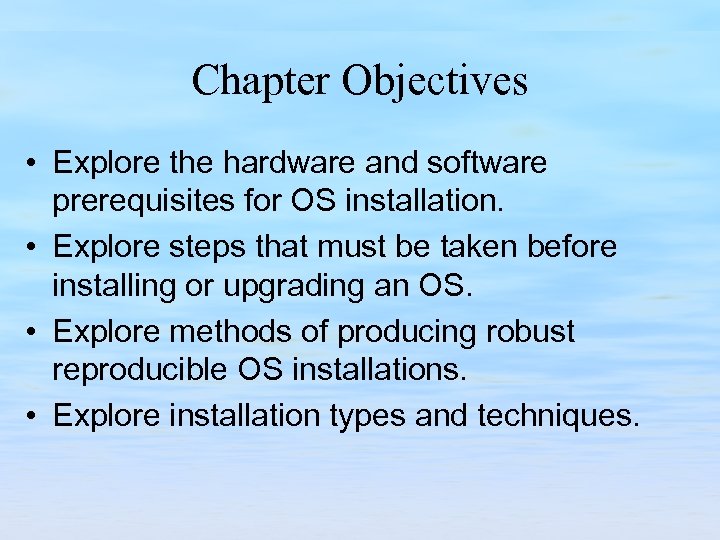 Chapter Objectives

• Explore the hardware and software prerequisites for OS installation.
• Explore steps that must be taken before installing or upgrading an OS.
• Explore methods of producing robust reproducible OS installations.
• Explore installation types and techniques.